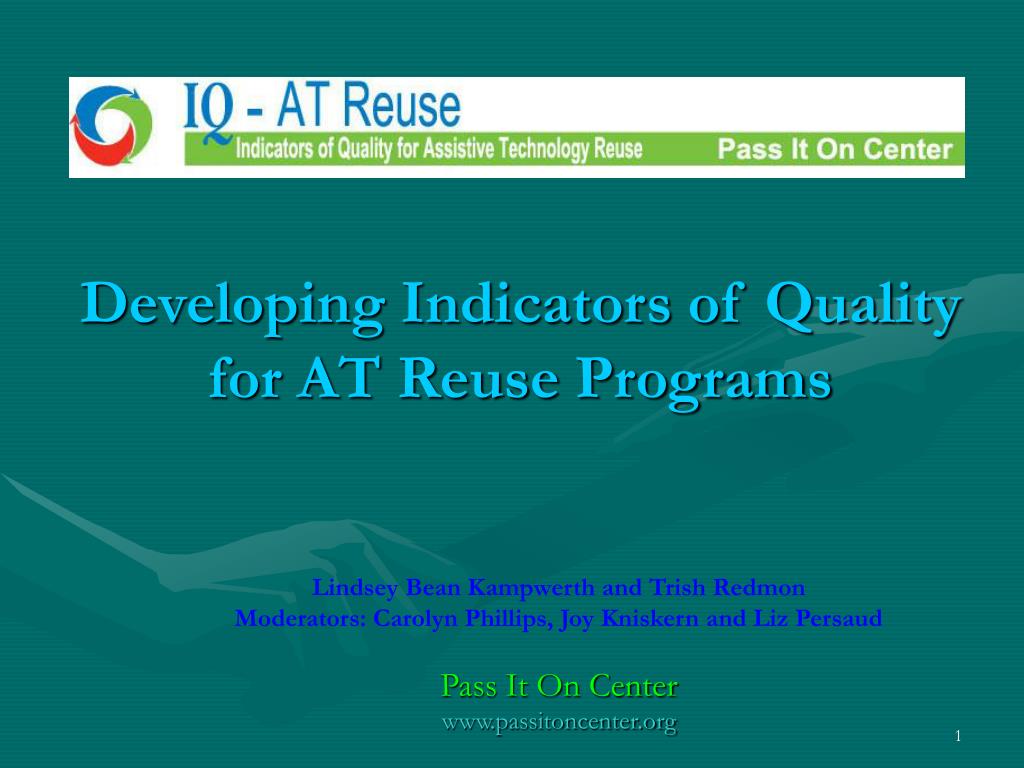 IQ - AT Reuse
Indicators of Quality for Assistive Technology Reuse
Pass It On Center

Developing Indicators of Quality for AT Reuse Programs

Lindsey Bean Kampwerth and Trish Redmon
Moderators: Carolyn Phillips, Joy Kniskern and Liz Persaud

Pass It On Center
www.passitoncenter.org

1